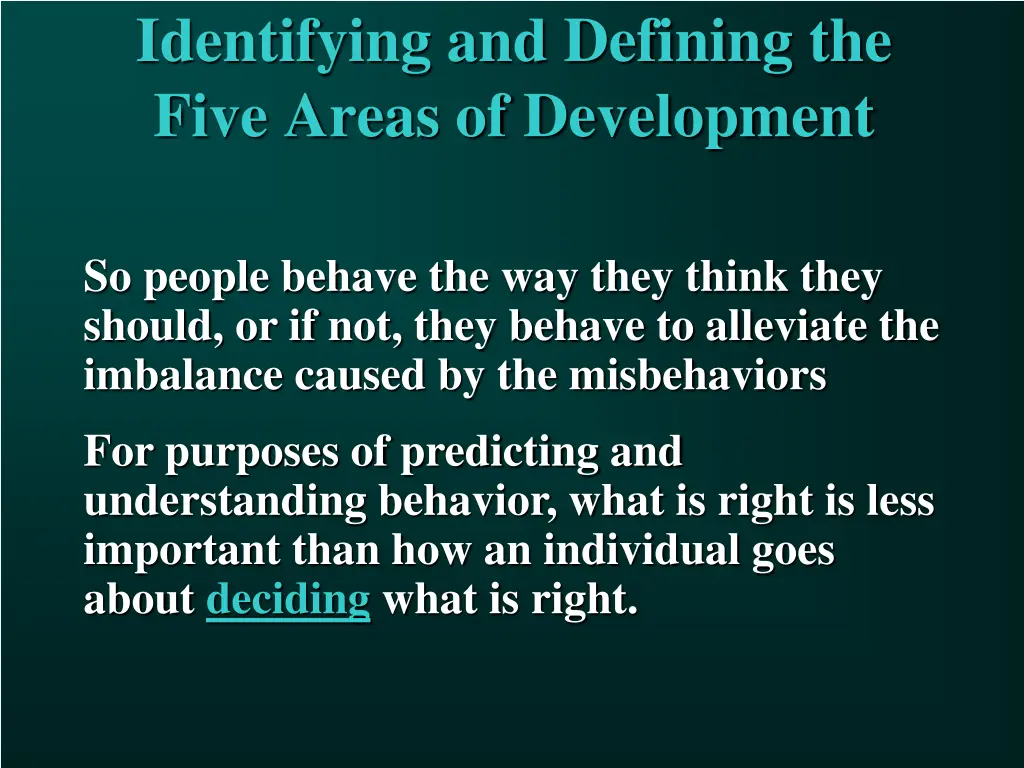 Identifying and Defining the Five Areas of Development

So people behave the way they think they should, or if not, they behave to alleviate the imbalance caused by the misbehaviors

For purposes of predicting and understanding behavior, what is right is less important than how an individual goes about deciding what is right.